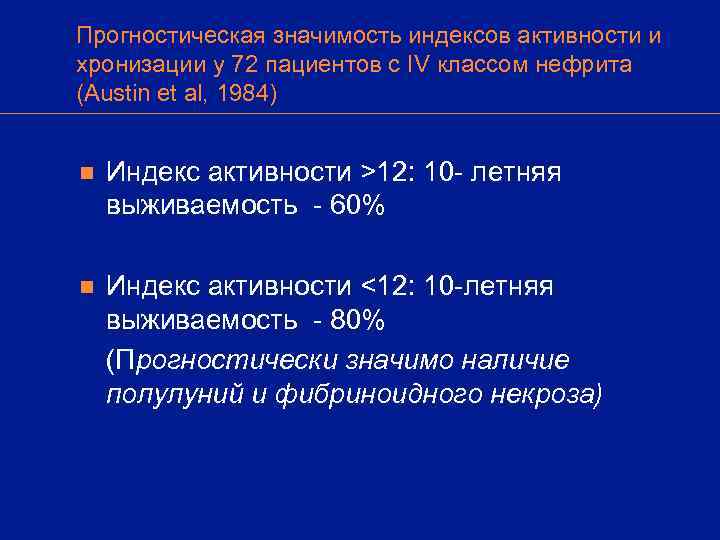 Прогностическая значимость индексов активности и хронизации у 72 пациентов с IV классом нефрита (Austin et al, 1984)

Индекс активности >12: 10- летняя выживаемость - 60%

Индекс активности <12: 10-летняя выживаемость - 80%

(Прогностически значимо наличие полулуний и фибриноидного некроза)